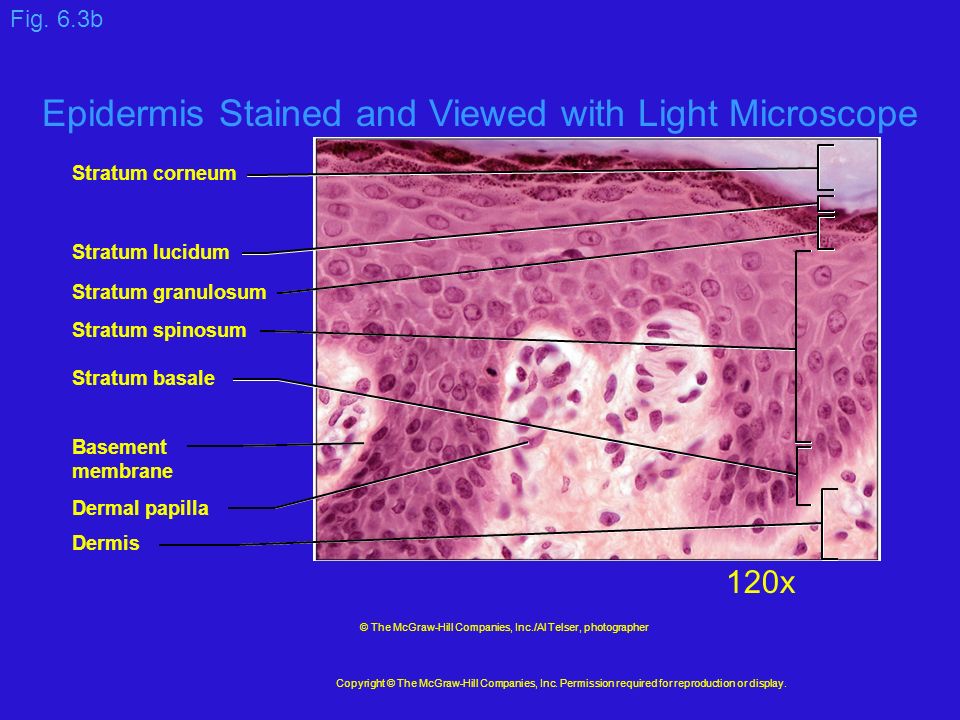 Fig. 6.3b

Epidermis Stained and Viewed with Light Microscope

Stratum corneum

Stratum lucidum

Stratum granulosum

Stratum spinosum

Stratum basale

Basement membrane

Dermal papilla

Dermis

120x

© The McGraw-Hill Companies, Inc./Al Telser, photographer

Copyright © The McGraw-Hill Companies, Inc. Permission required for reproduction or display.